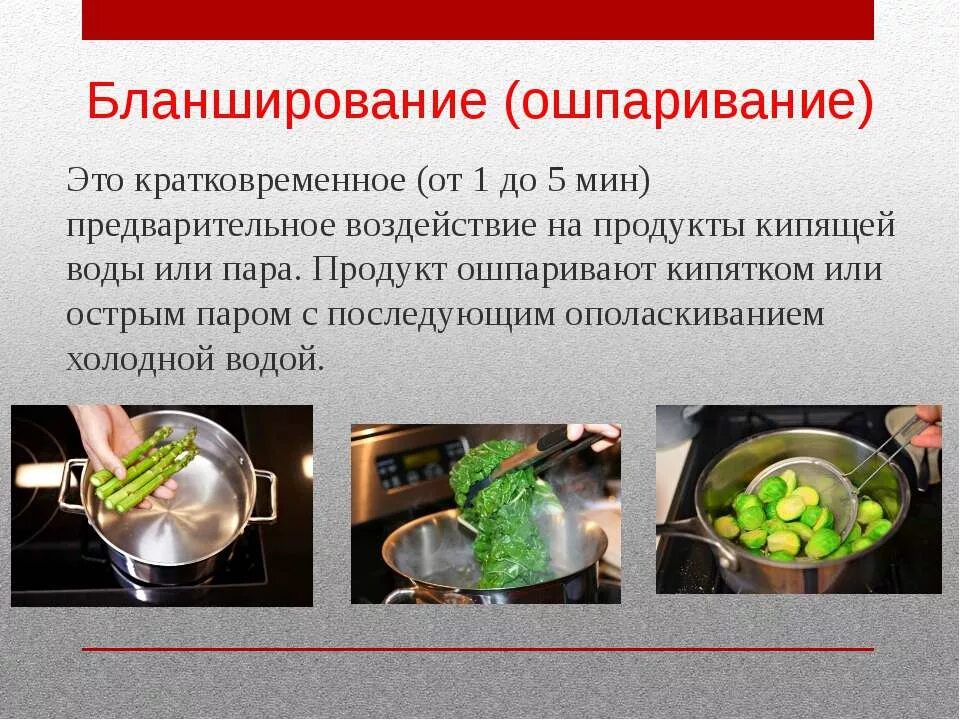 Бланширование (ошпаривание)

Это кратковременное (от 1 до 5 мин) предварительное воздействие на продукты кипящей воды или пара. Продукт ошпаривают кипятком или острым паром с последующим ополаскиванием холодной водой.